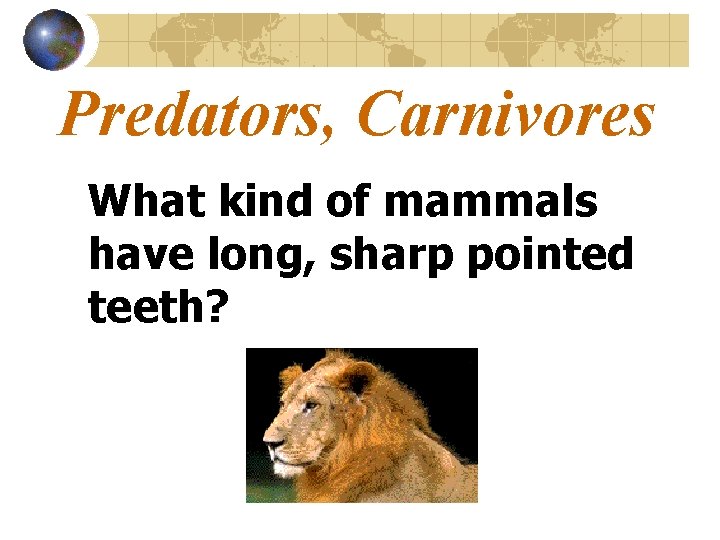 Predators, Carnivores

What kind of mammals have long, sharp pointed teeth?